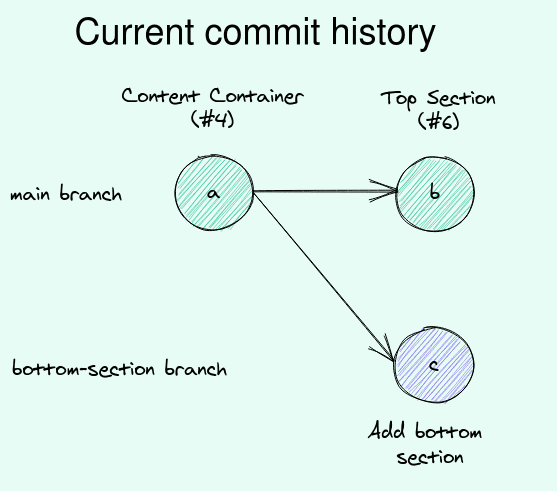 Current commit history

Content Container (#4)

Top Section (#6)

main branch

a

b

bottom-section branch

c

Add bottom section